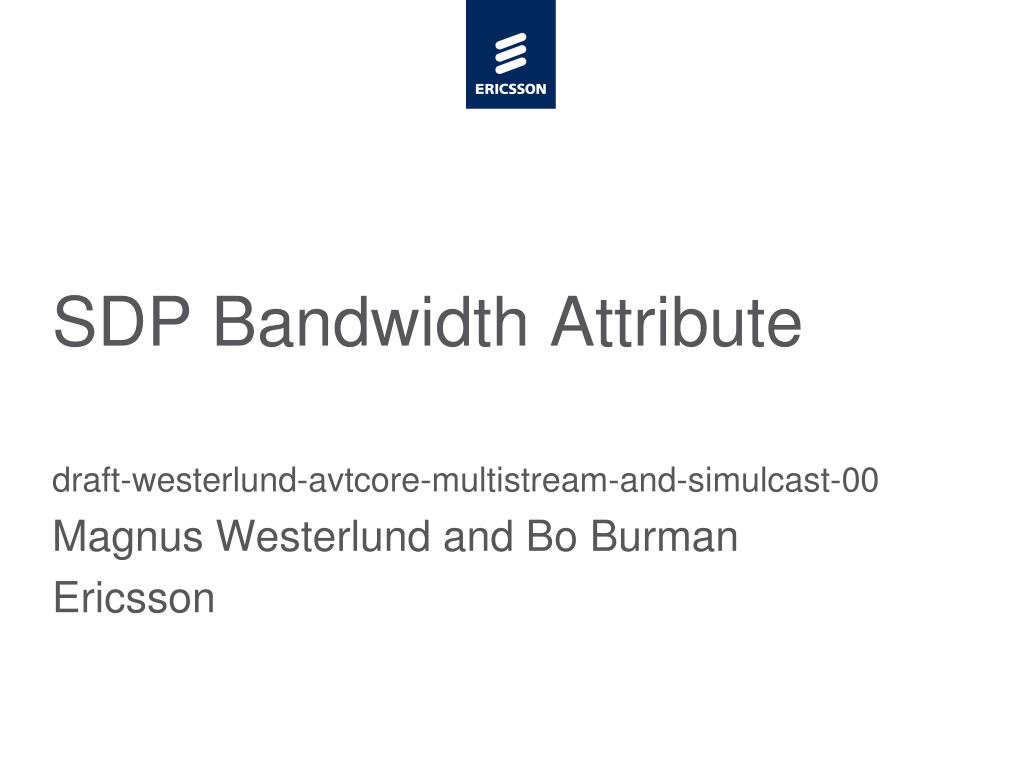 ERICSSON

SDP Bandwidth Attribute

draft-westerlund-avtcore-multistream-and-simulcast-00

Magnus Westerlund and Bo Burman

Ericsson